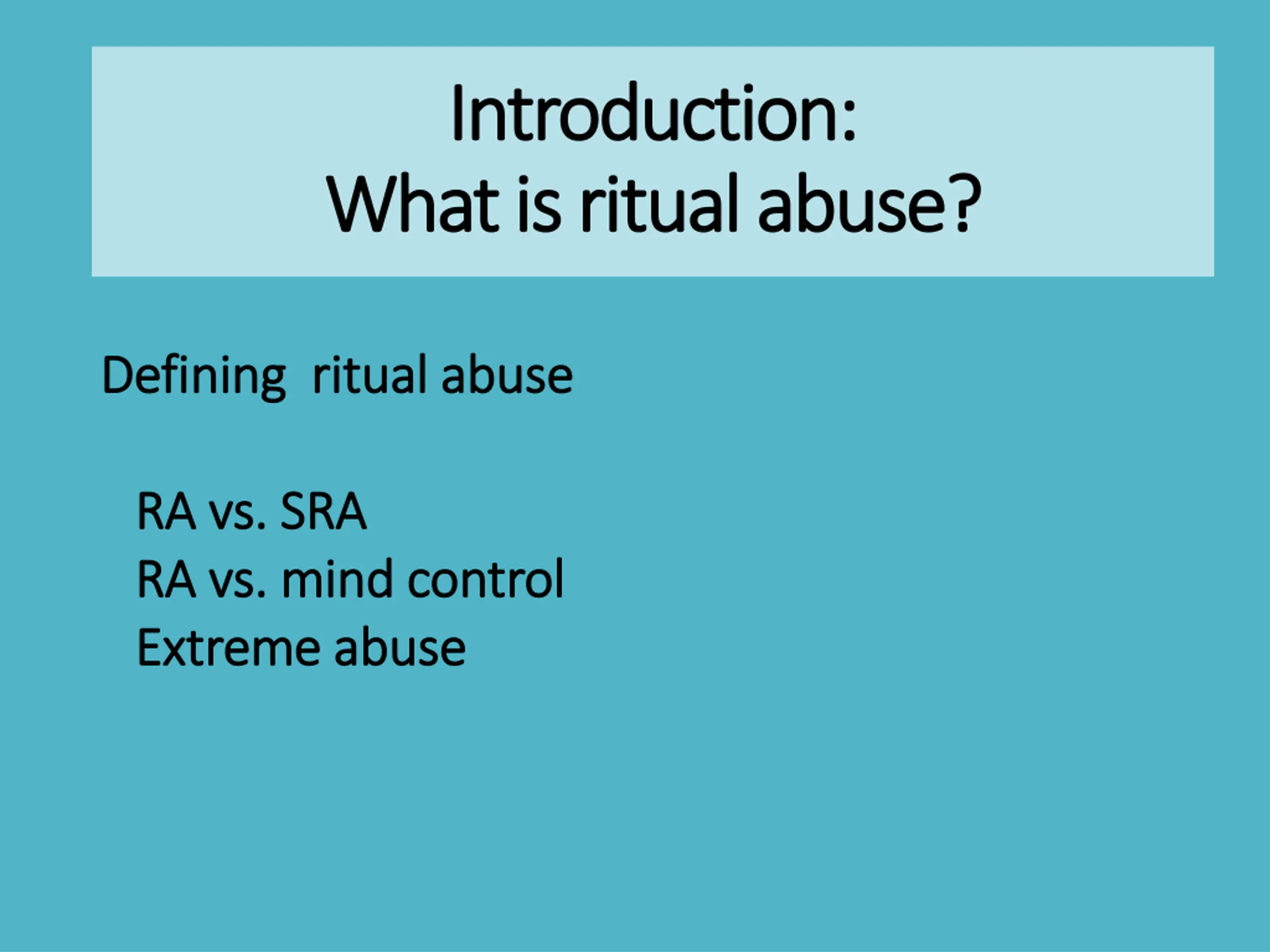 Introduction:
What is ritual abuse?

Defining  ritual abuse

RA vs. SRA
RA vs. mind control
Extreme abuse